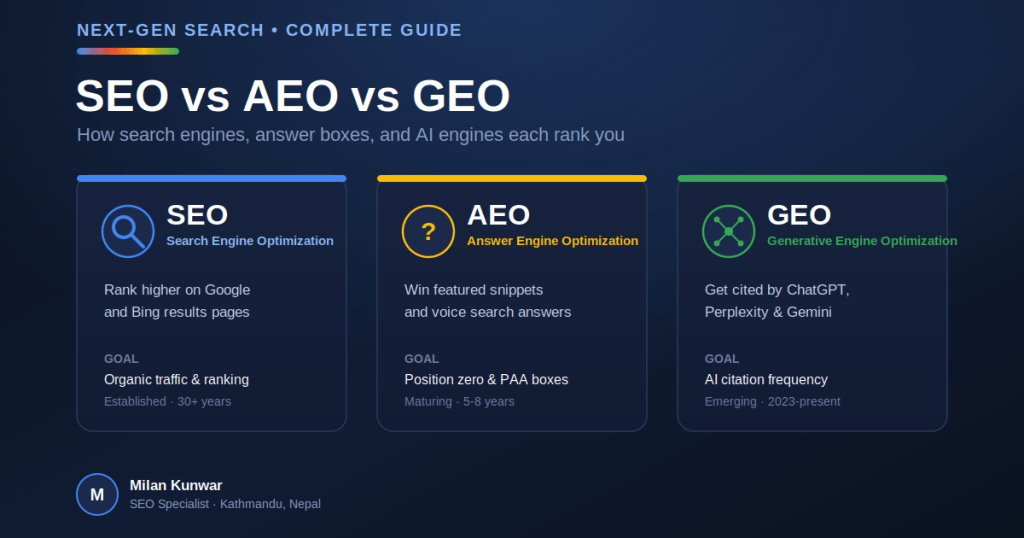 NEXT-GEN SEARCH • COMPLETE GUIDE

SEO vs AEO vs GEO

How search engines, answer boxes, and AI engines each rank you

SEO
Search Engine Optimization

Rank higher on Google and Bing results pages

GOAL
Organic traffic & ranking
Established · 30+ years

?
AEO
Answer Engine Optimization

Win featured snippets and voice search answers

GOAL
Position zero & PAA boxes
Maturing · 5-8 years

GEO
Generative Engine Optimization

Get cited by ChatGPT, Perplexity & Gemini

GOAL
AI citation frequency
Emerging · 2023-present

M
Milan Kunwar
SEO Specialist · Kathmandu, Nepal